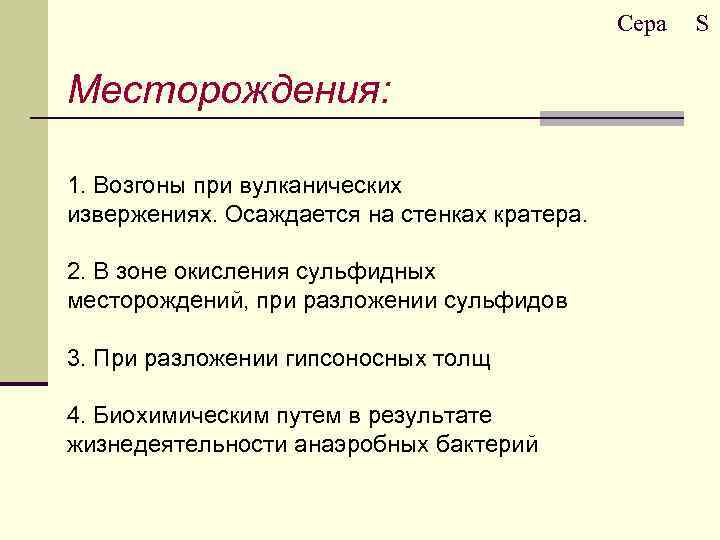 Сера S

Месторождения:

1. Возгоны при вулканических извержениях. Осаждается на стенках кратера.

2. В зоне окисления сульфидных месторождений, при разложении сульфидов

3. При разложении гипсоносных толщ

4. Биохимическим путем в результате жизнедеятельности анаэробных бактерий